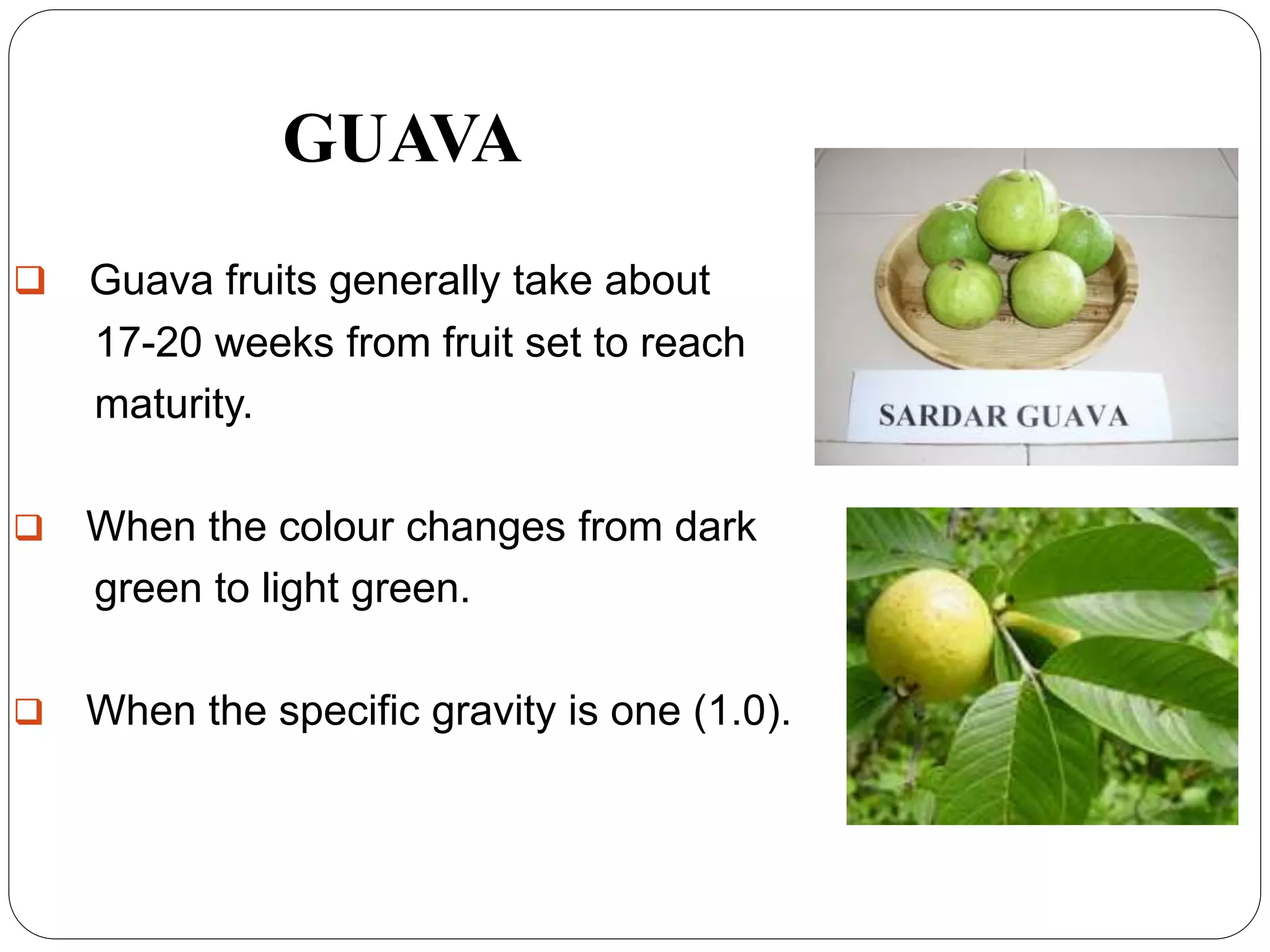 GUAVA

❑ Guava fruits generally take about 17-20 weeks from fruit set to reach maturity.

❑ When the colour changes from dark green to light green.

❑ When the specific gravity is one (1.0).

SARDAR GUAVA